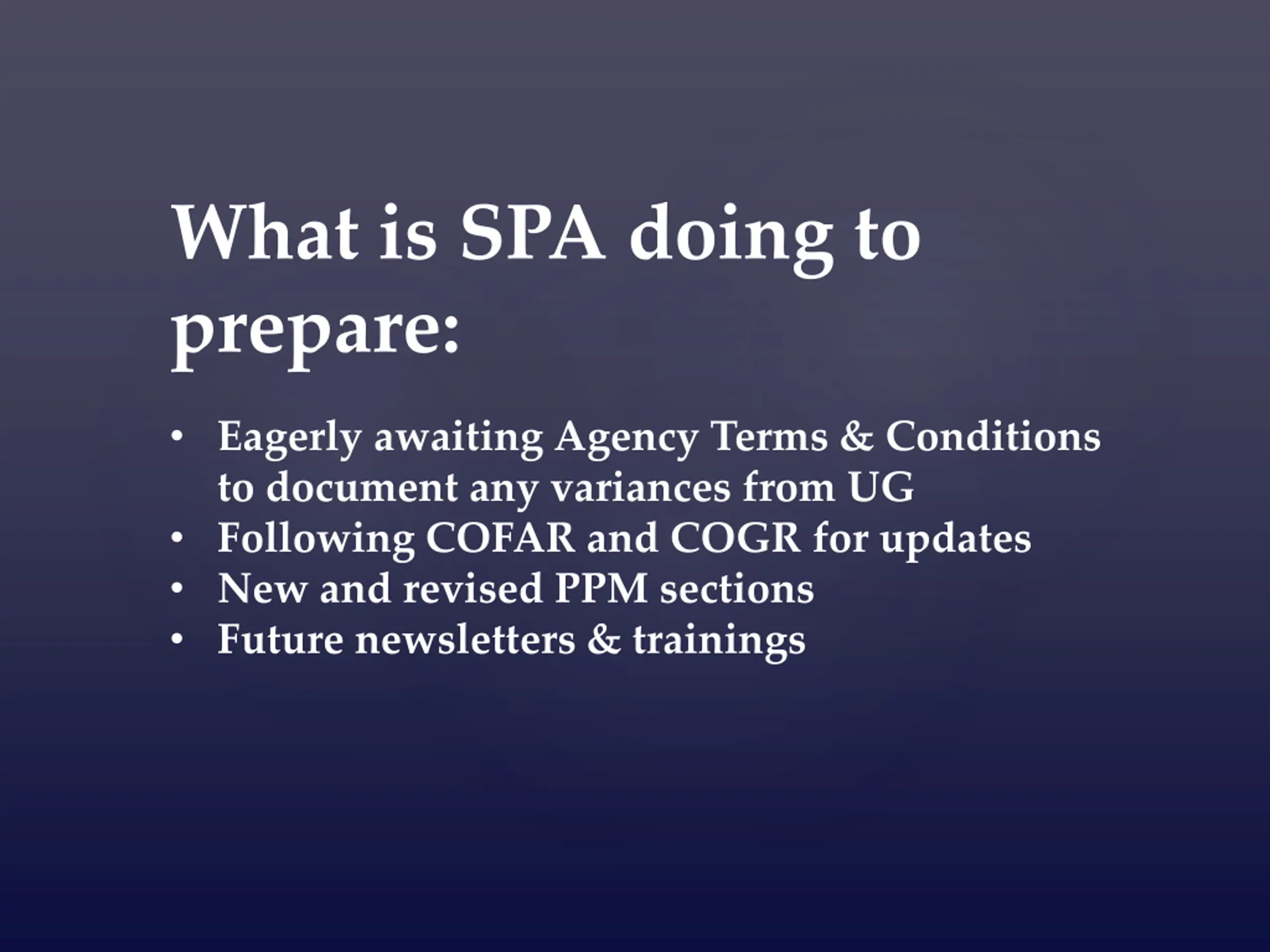 What is SPA doing to prepare:

• Eagerly awaiting Agency Terms & Conditions to document any variances from UG
• Following COFAR and COGR for updates
• New and revised PPM sections
• Future newsletters & trainings